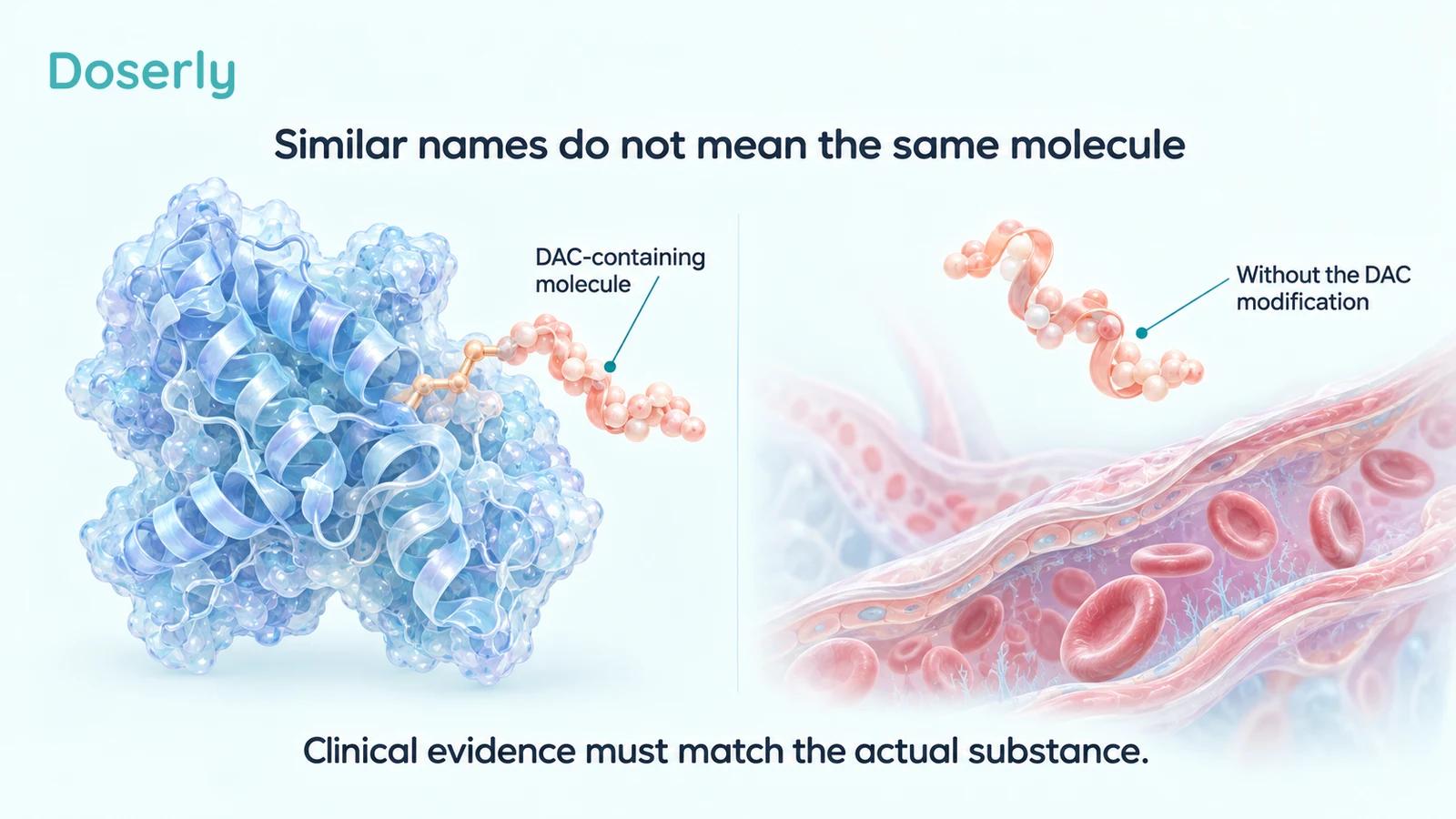 Doserly

Similar names do not mean the same molecule

DAC-containing
molecule

Without the DAC
modification

Clinical evidence must match the actual substance.